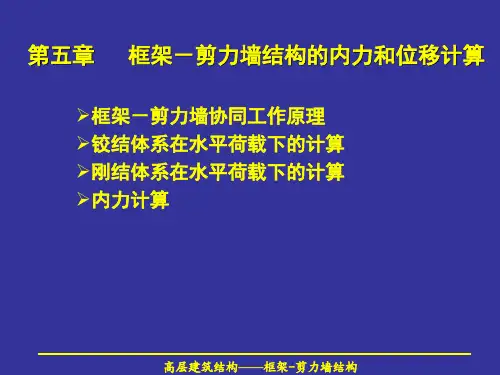 第五章　框架－剪力墙结构的内力和位移计算

➢框架－剪力墙协同工作原理
➢铰结体系在水平荷载下的计算
➢刚结体系在水平荷载下的计算
➢内力计算

高层建筑结构——框架-剪力墙结构